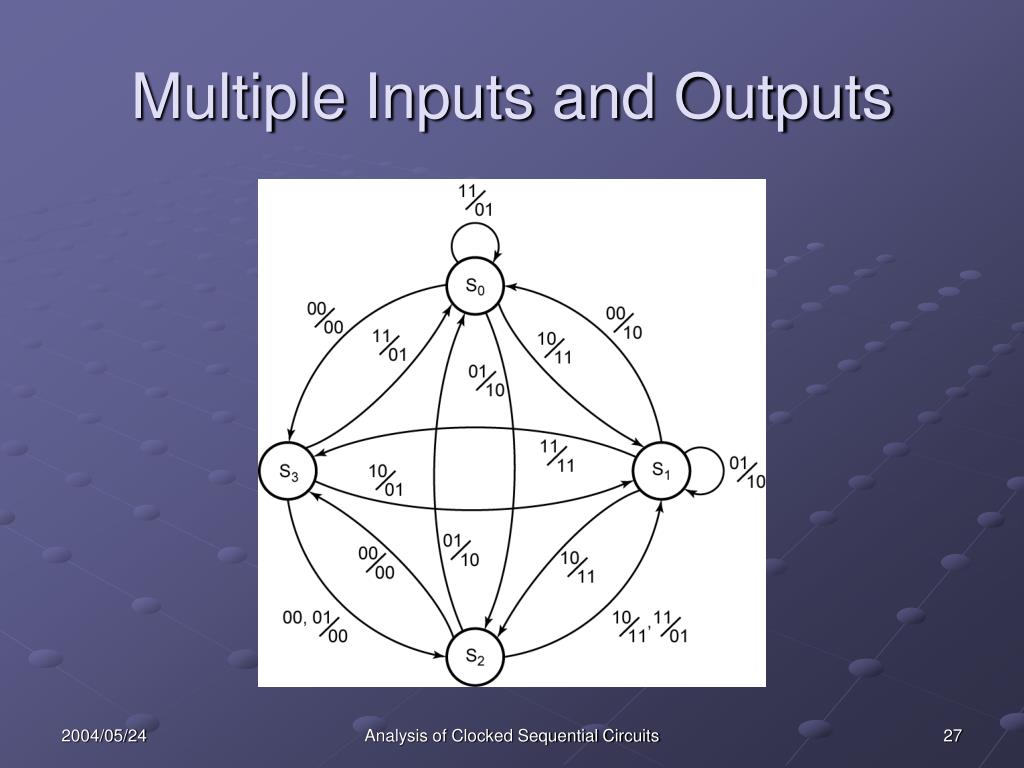 Multiple Inputs and Outputs

11/01

$S_0$

00/00

11/01

10/11

00/10

01/10

11/11

$S_3$

10/01

$S_1$

01/10

00/00

01/10

10/11

00, 01/00

10/11, 11/01

$S_2$

2004/05/24

Analysis of Clocked Sequential Circuits

27